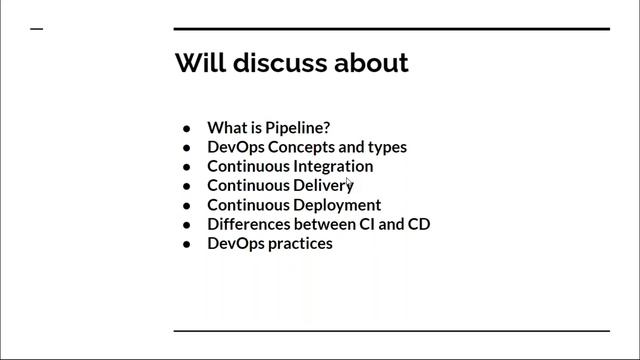 Will discuss about

- What is Pipeline?
- DevOps Concepts and types
- Continuous Integration
- Continuous Delivery
- Continuous Deployment
- Differences between CI and CD
- DevOps practices